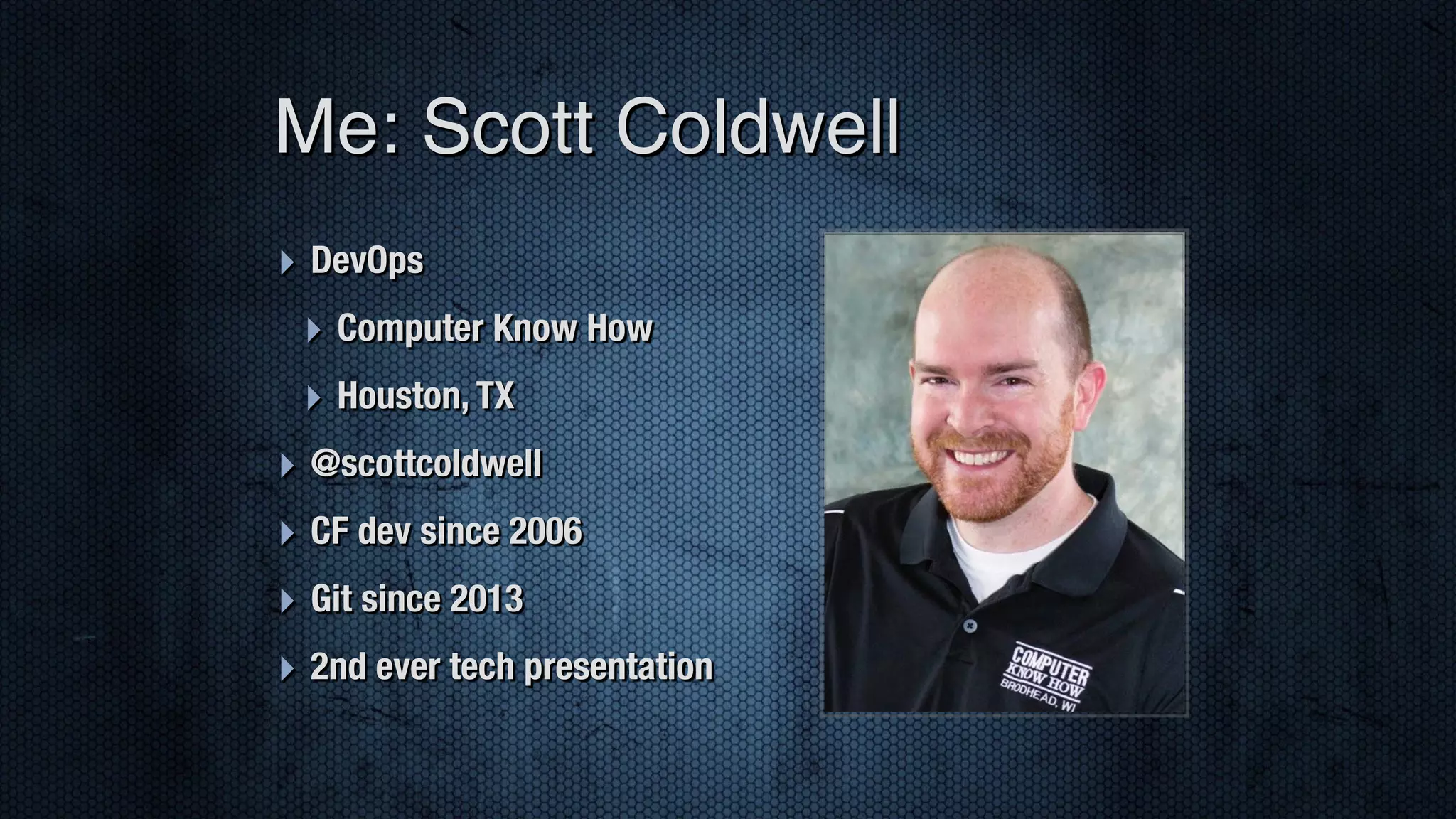 Me: Scott Coldwell

DevOps

Computer Know How

Houston, TX

@scottcoldwell

CF dev since 2006

Git since 2013

2nd ever tech presentation

COMPUTER KNOW HOW BRODHEAD, WI